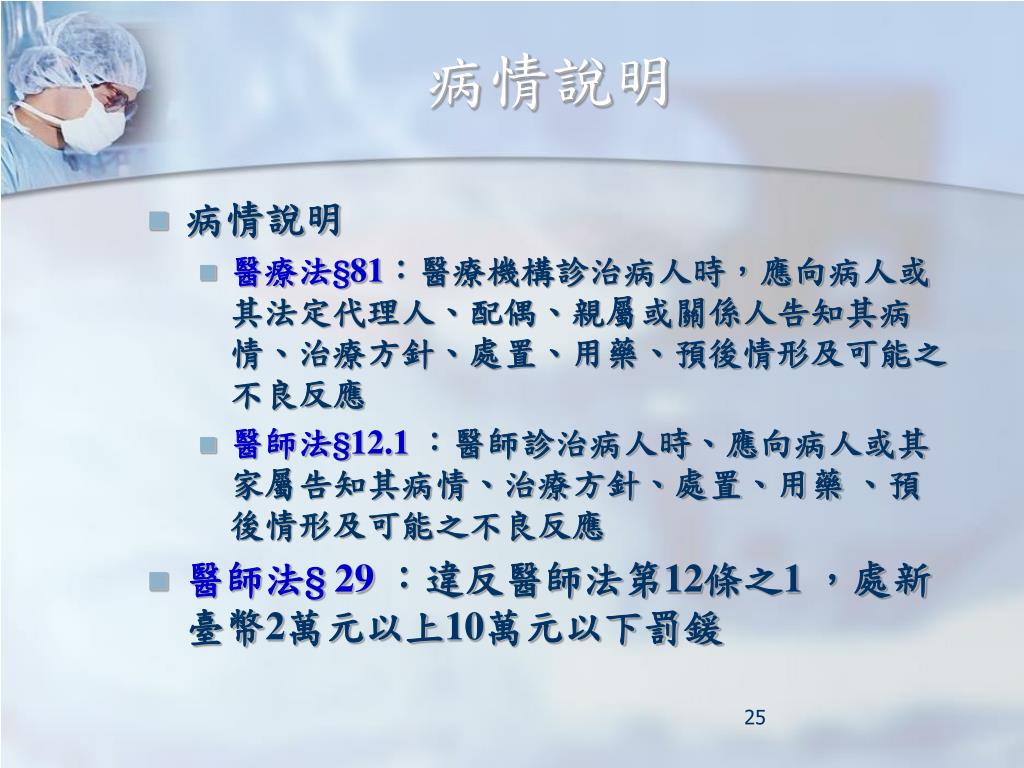 病情說明

病情說明

醫療法§81：醫療機構診治病人時，應向病人或其法定代理人、配偶、親屬或關係人告知其病情、治療方針、處置、用藥、預後情形及可能之不良反應

醫師法§12.1 ：醫師診治病人時、應向病人或其家屬告知其病情、治療方針、處置、用藥 、預後情形及可能之不良反應

醫師法§ 29 ：違反醫師法第12條之1 ，處新臺幣2萬元以上10萬元以下罰鍰

25